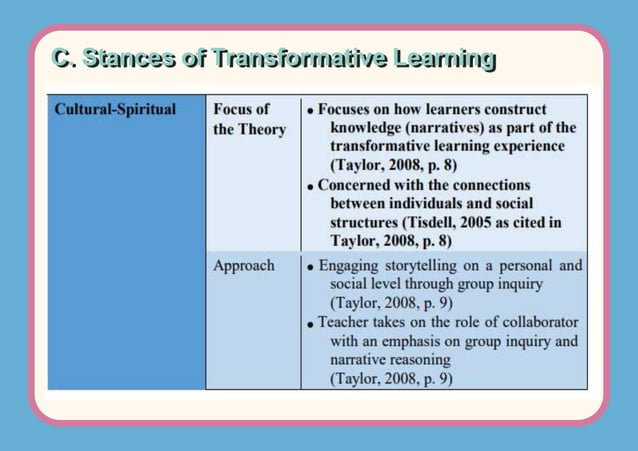 C. Stances of Transformative Learning

| Cultural-Spiritual | Focus of the Theory | • Focuses on how learners construct knowledge (narratives) as part of the transformative learning experience (Taylor, 2008, p. 8) • Concerned with the connections between individuals and social structures (Tisdell, 2005 as cited in Taylor, 2008, p. 8) |
|---|---|---|
| | Approach | • Engaging storytelling on a personal and social level through group inquiry (Taylor, 2008, p. 9) • Teacher takes on the role of collaborator with an emphasis on group inquiry and narrative reasoning (Taylor, 2008, p. 9) |